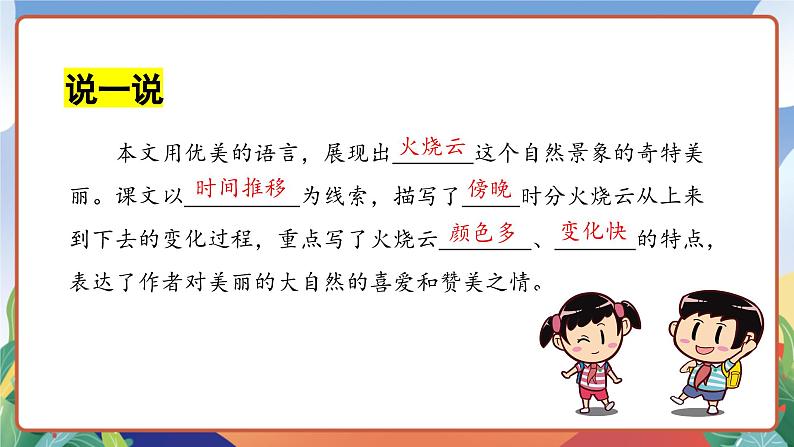 说一说

本文用优美的语言，展现出火烧云这个自然景象的奇特美丽。课文以时间推移为线索，描写了傍晚时分火烧云从上来到下去的变化过程，重点写了火烧云颜色多、变化快的特点，表达了作者对美丽的大自然的喜爱和赞美之情。